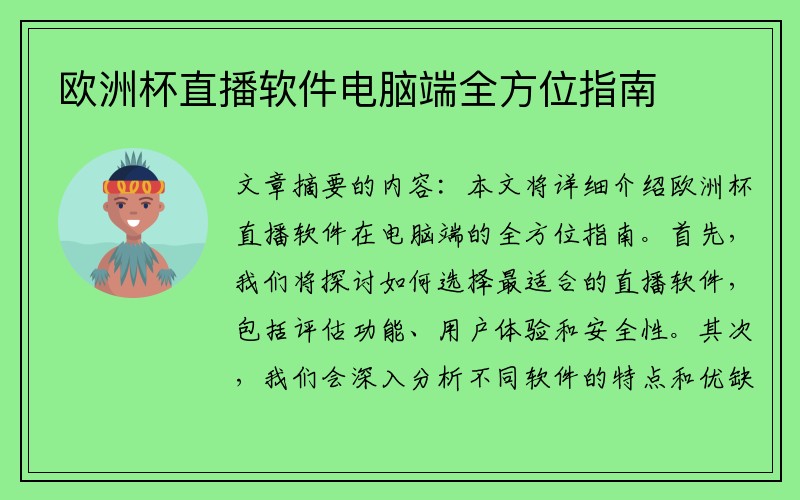 欧洲杯直播软件电脑端全方位指南

文章摘要的内容：本文将详细介绍欧洲杯直播软件在电脑端的全方位指南。首先，我们将探讨如何选择最适合的直播软件，包括评估功能、用户体验和安全性。其次，我们会深入分析不同软件的特点和优缺